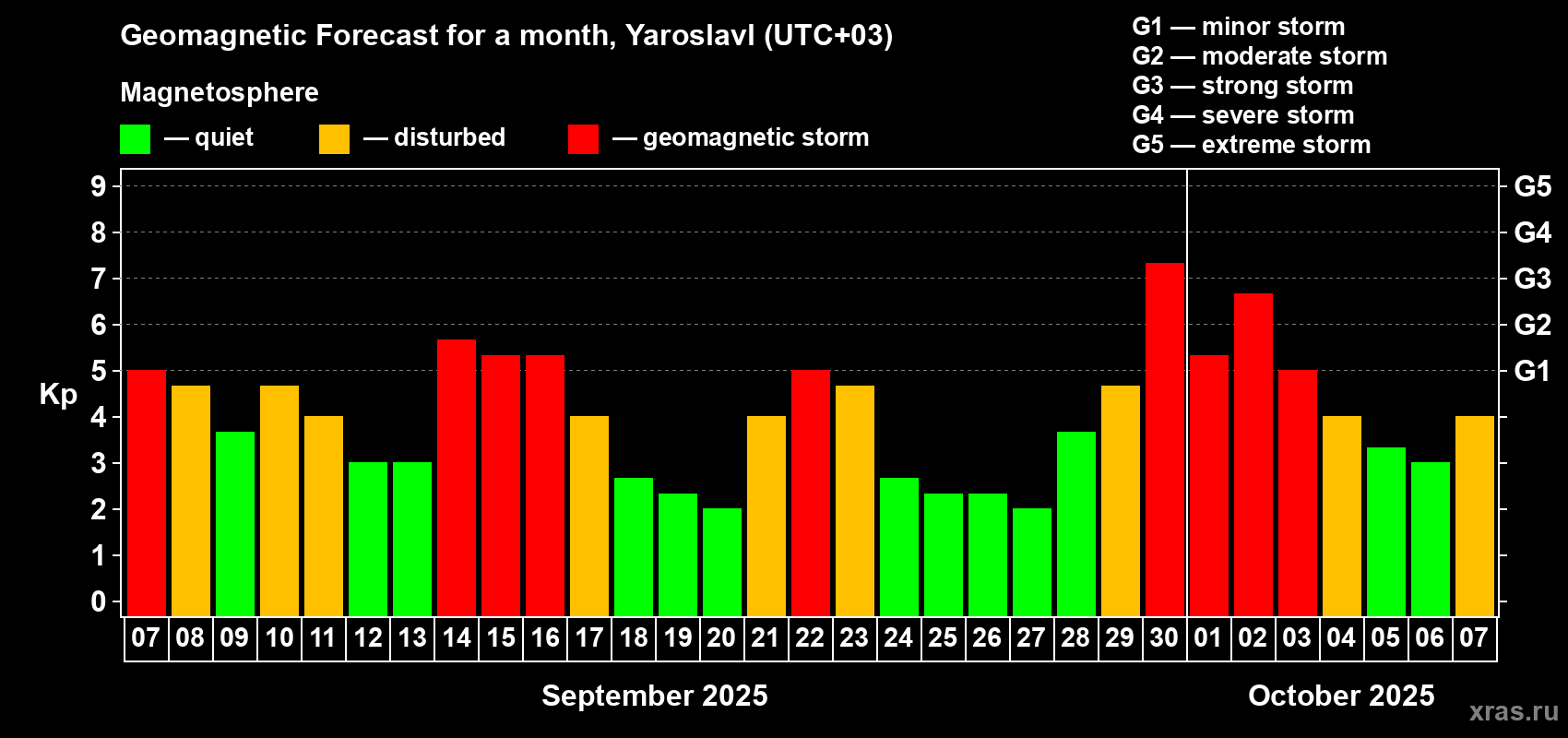 Geomagnetic Forecast for a month, Yaroslavl (UTC+03)

Magnetosphere

— quiet — disturbed — geomagnetic storm

G1 — minor storm
G2 — moderate storm
G3 — strong storm
G4 — severe storm
G5 — extreme storm

Kp

9 8 7 6 5 4 3 2 1 0

G5 G4 G3 G2 G1

07 08 09 10 11 12 13 14 15 16 17 18 19 20 21 22 23 24 25 26 27 28 29 30 01 02 03 04 05 06 07

September 2025

October 2025

xras.ru